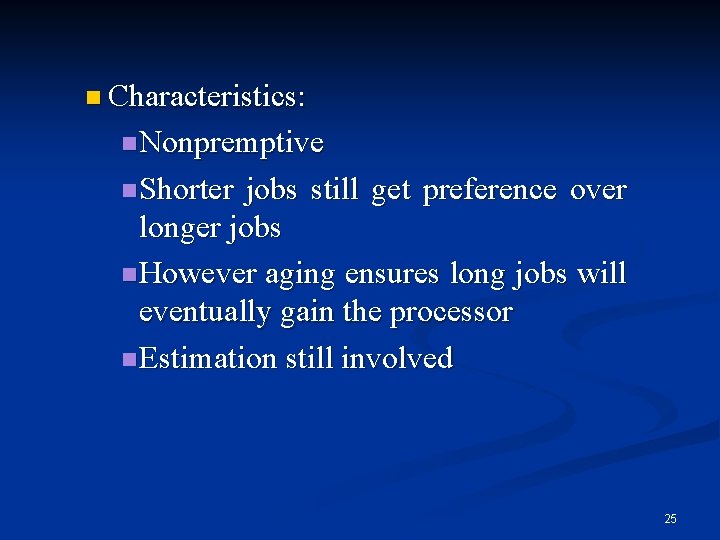 Characteristics:

Nonpremptive

Shorter jobs still get preference over longer jobs

However aging ensures long jobs will eventually gain the processor

Estimation still involved

25